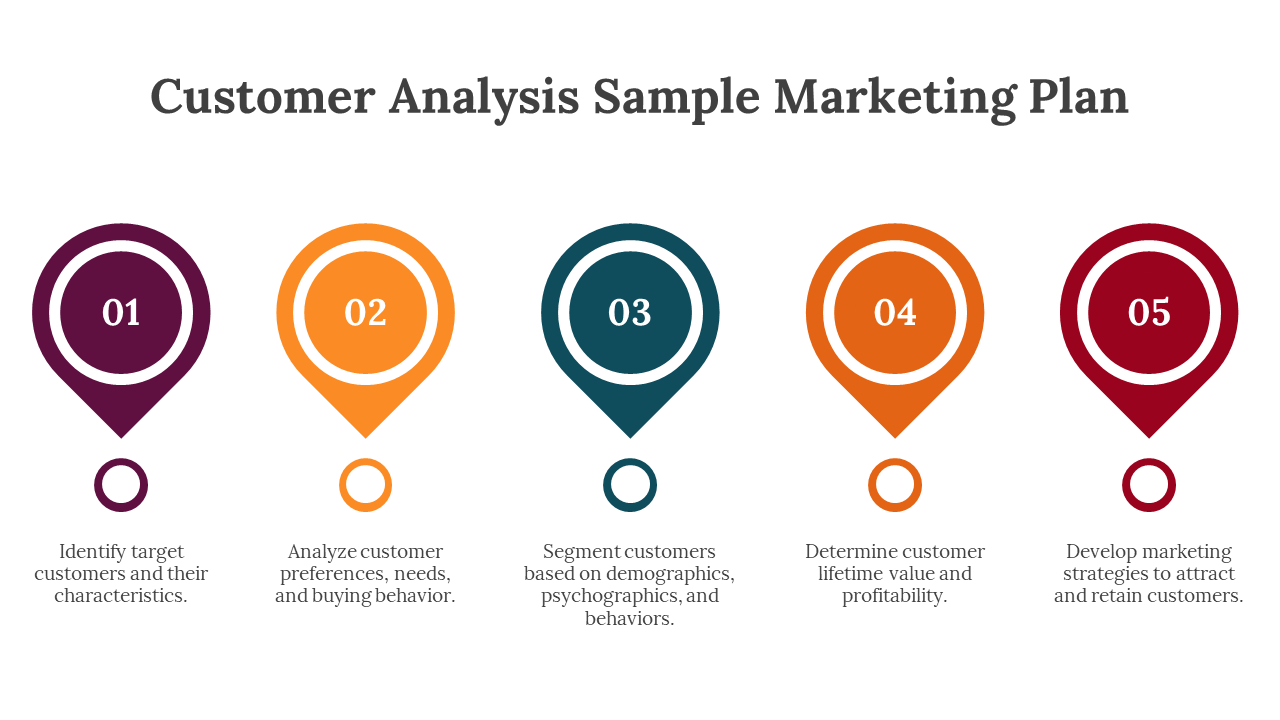 Customer Analysis Sample Marketing Plan

01

Identify target customers and their characteristics.

02

Analyze customer preferences, needs, and buying behavior.

03

Segment customers based on demographics, psychographics, and behaviors.

04

Determine customer lifetime value and profitability.

05

Develop marketing strategies to attract and retain customers.